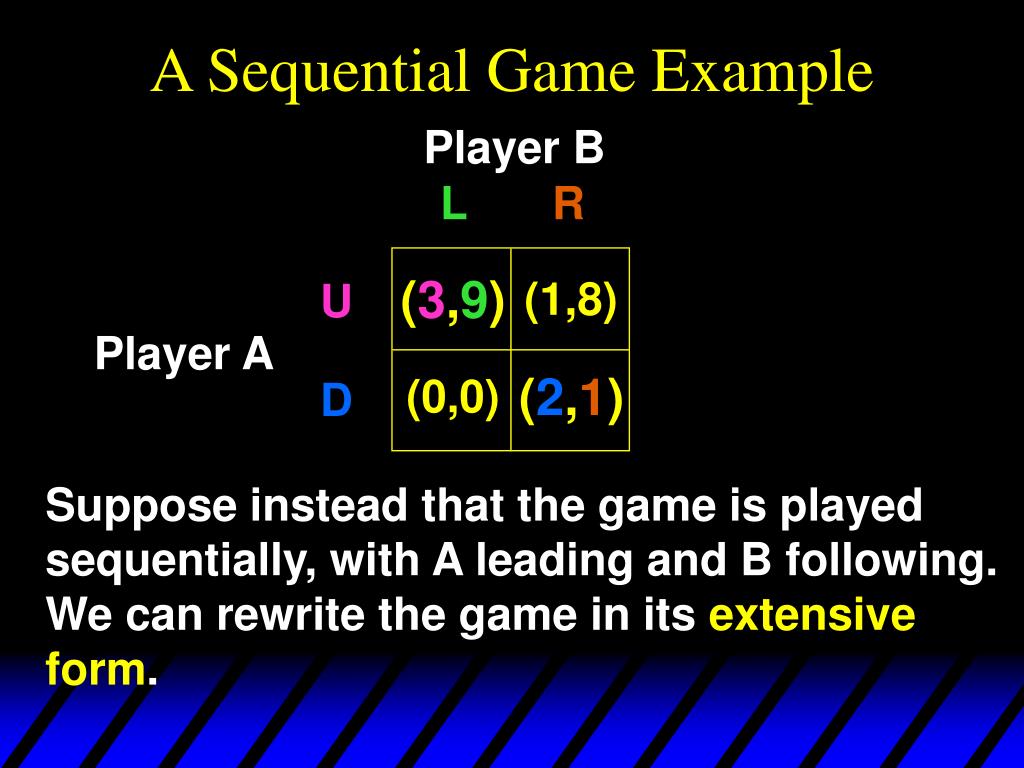 A Sequential Game Example

Player B

Player A

| | L | R |
|---|---|---|
| U | (3,9) | (1,8) |
| D | (0,0) | (2,1) |

Suppose instead that the game is played sequentially, with A leading and B following. We can rewrite the game in its extensive form.